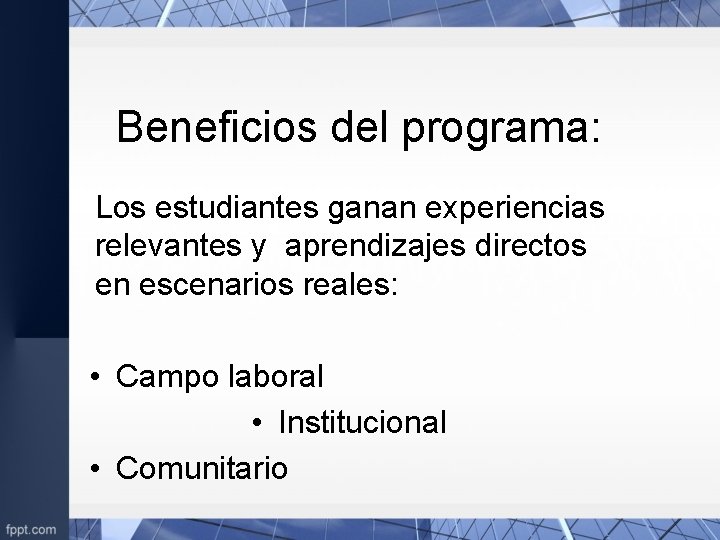 Beneficios del programa:

Los estudiantes ganan experiencias relevantes y aprendizajes directos en escenarios reales:

• Campo laboral
• Institucional
• Comunitario

fppt.com